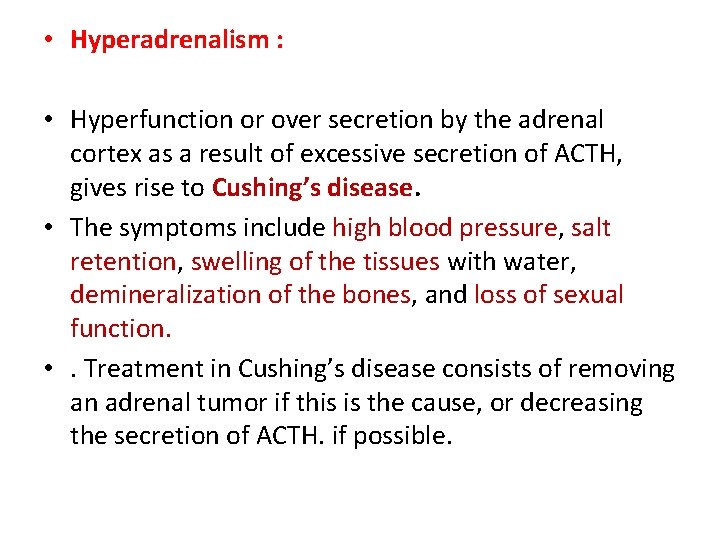 • Hyperadrenalism :

• Hyperfunction or over secretion by the adrenal cortex as a result of excessive secretion of ACTH, gives rise to Cushing's disease.

• The symptoms include high blood pressure, salt retention, swelling of the tissues with water, demineralization of the bones, and loss of sexual function.

• . Treatment in Cushing's disease consists of removing an adrenal tumor if this is the cause, or decreasing the secretion of ACTH. if possible.